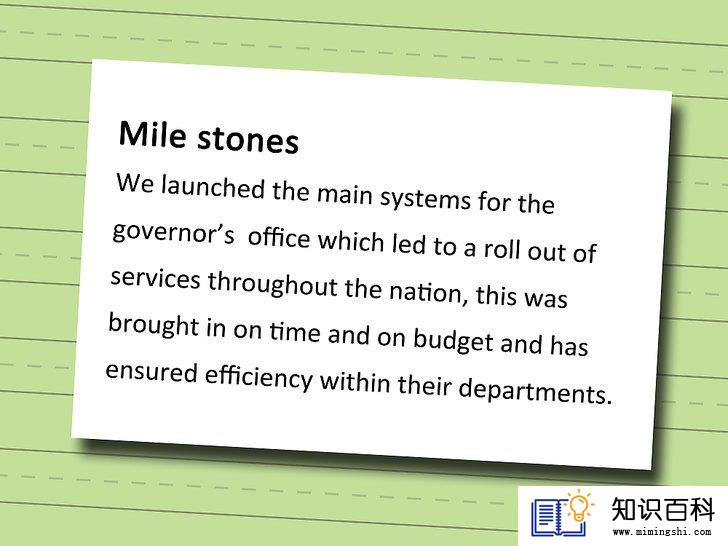 Mile stones

We launched the main systems for the governor's office which led to a roll out of services throughout the nation, this was brought in on time and on budget and has ensured efficiency within their departments.

知识百科
www.mimingshi.com